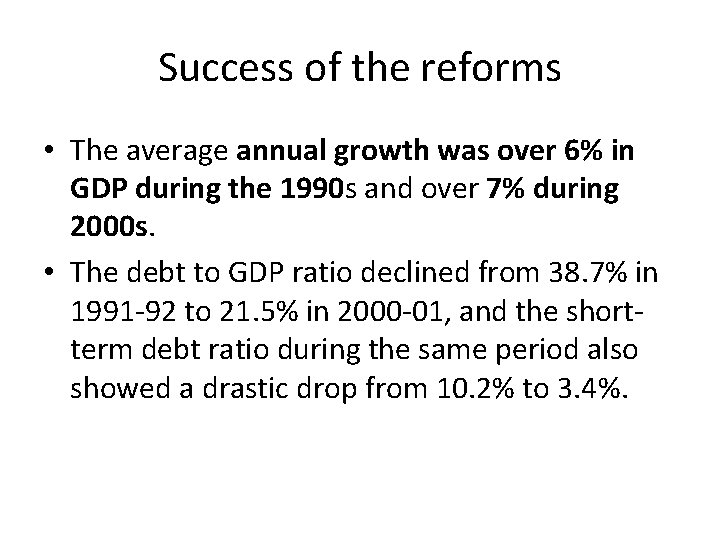 Success of the reforms

• The average annual growth was over 6% in GDP during the 1990s and over 7% during 2000s.

• The debt to GDP ratio declined from 38.7% in 1991-92 to 21.5% in 2000-01, and the short-term debt ratio during the same period also showed a drastic drop from 10.2% to 3.4%.